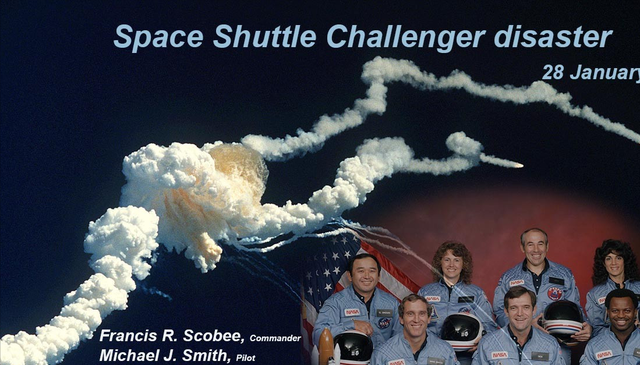 Space Shuttle Challenger disaster

28 January

Francis R. Scobee, Commander
Michael J. Smith, Pilot